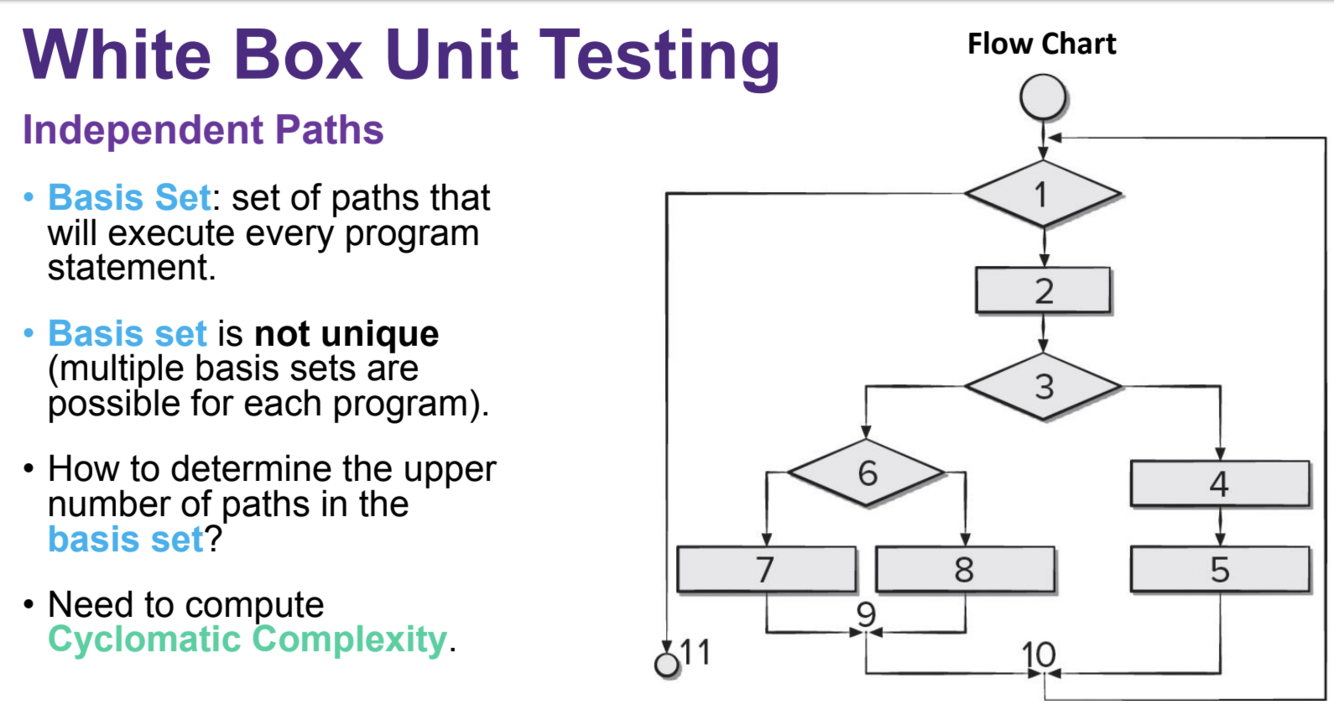 White Box Unit Testing

Independent Paths

• Basis Set: set of paths that will execute every program statement.

• Basis set is not unique (multiple basis sets are possible for each program).

• How to determine the upper number of paths in the basis set?

• Need to compute Cyclomatic Complexity.

Flow Chart

1

2

3

6

4

7

8

5

9

11

10